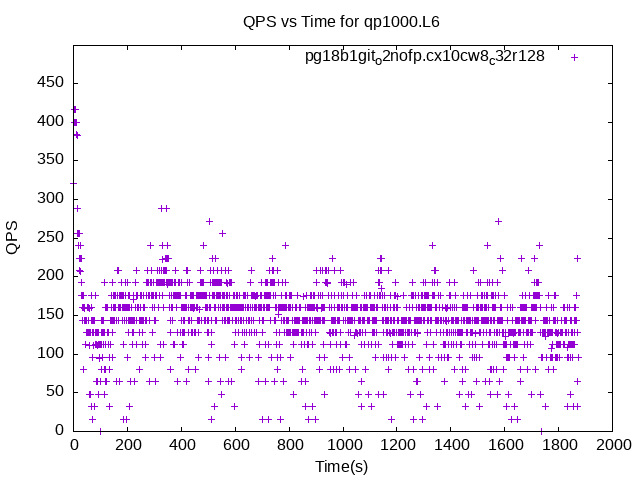 QPS vs Time for qp1000.L6

pg18b1git$_o$2nofp.cx10cw8$_c$32r128

QPS

450
400
350
300
250
200
150
100
50
0

0 200 400 600 800 1000 1200 1400 1600 1800 2000

Time(s)